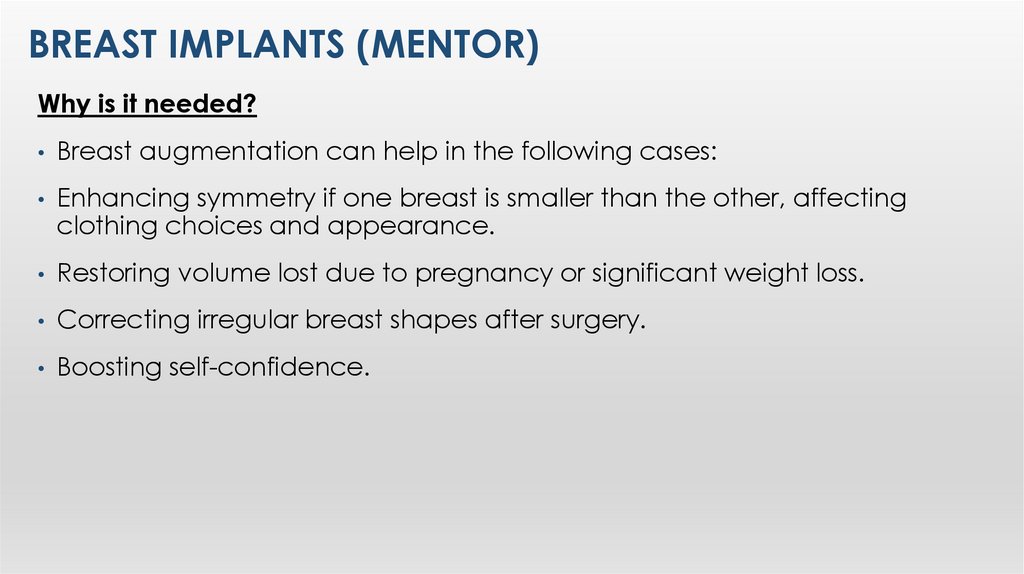 BREAST IMPLANTS (MENTOR)

Why is it needed?

• Breast augmentation can help in the following cases:

• Enhancing symmetry if one breast is smaller than the other, affecting clothing choices and appearance.

• Restoring volume lost due to pregnancy or significant weight loss.

• Correcting irregular breast shapes after surgery.

• Boosting self-confidence.